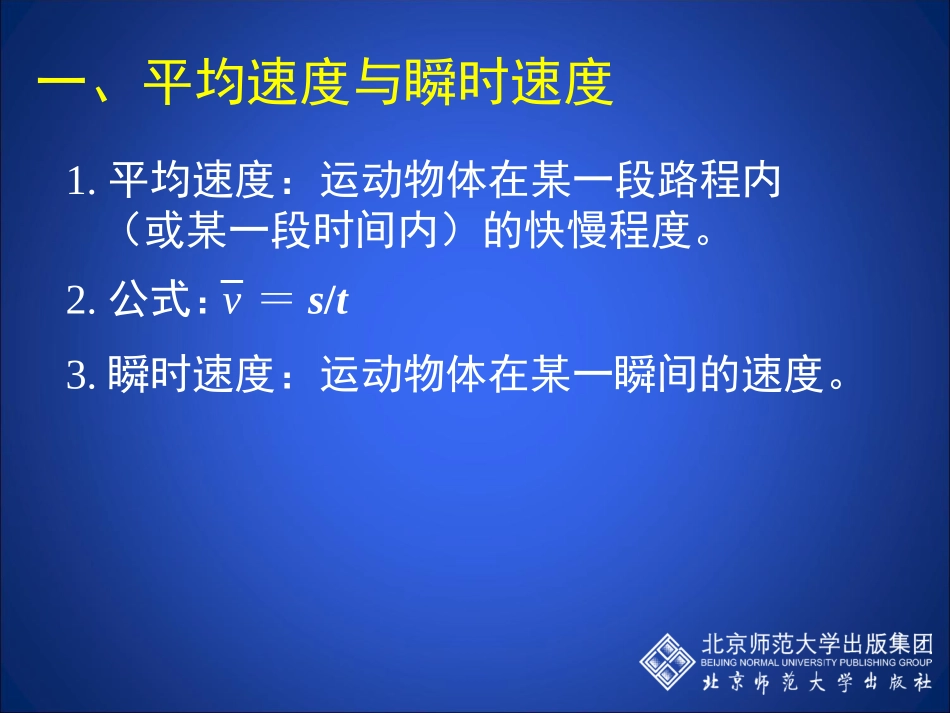 一、平均速度与瞬时速度

1. 平均速度：运动物体在某一段路程内（或某一段时间内）的快慢程度。

2. 公式：$\bar{v} = s/t$

3. 瞬时速度：运动物体在某一瞬间的速度。

北京师范大学出版集团
BEIJING NORMAL UNIVERSITY PUBLISHING GROUP
北京师范大学出版社